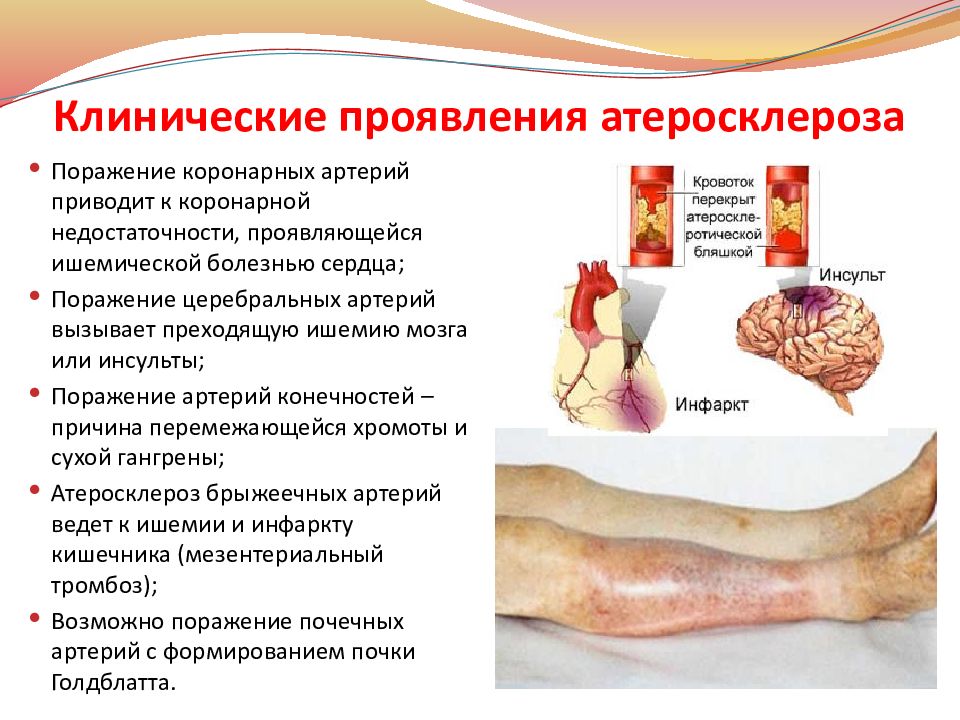 Клинические проявления атеросклероза

• Поражение коронарных артерий приводит к коронарной недостаточности, проявляющейся ишемической болезнью сердца;
• Поражение церебральных артерий вызывает преходящую ишемию мозга или инсульты;
• Поражение артерий конечностей – причина перемежающейся хромоты и сухой гангрены;
• Атеросклероз брыжеечных артерий ведет к ишемии и инфаркту кишечника (мезентериальный тромбоз);
• Возможно поражение почечных артерий с формированием почки Голдблатта.

Кровоток перекрыт атеросклеротической бляшкой

Инсульт

Инфаркт